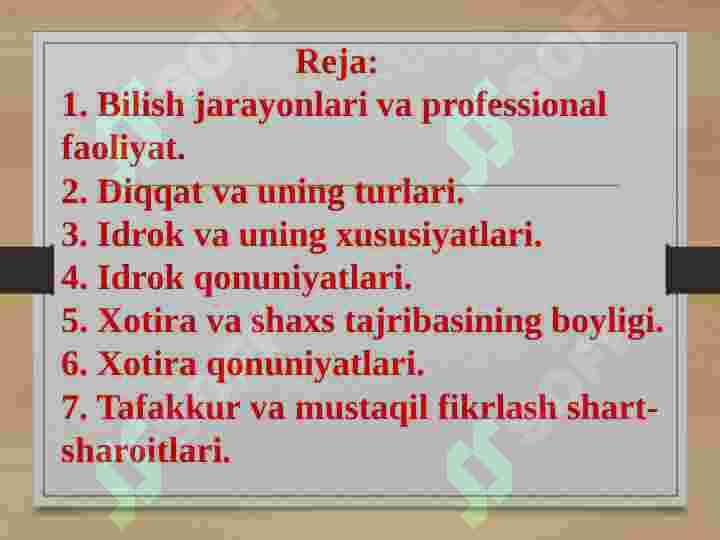 Reja:
1. Bilish jarayonlari va professional faoliyat.
2. Diqqat va uning turlari.
3. Idrok va uning xususiyatlari.
4. Idrok qonuniyatlari.
5. Xotira va shaxs tajribasining boyligi.
6. Xotira qonuniyatlari.
7. Tafakkur va mustaqil fikrlash shart-sharoitlari.